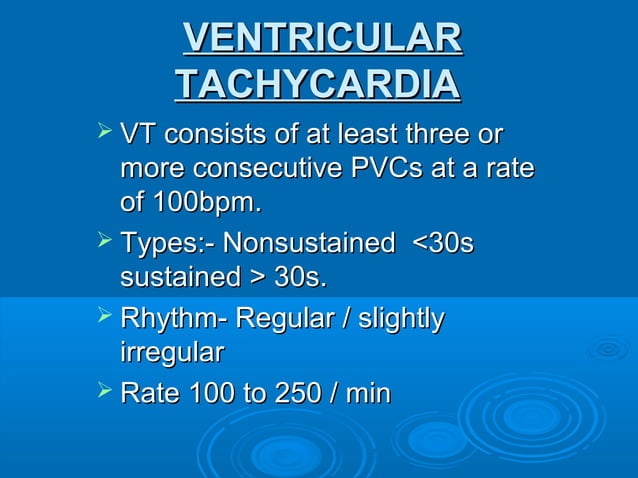 VENTRICULAR TACHYCARDIA

➢ VT consists of at least three or more consecutive PVCs at a rate of 100bpm.

➢ Types:- Nonsustained <30s sustained > 30s.

➢ Rhythm- Regular / slightly irregular

➢ Rate 100 to 250 / min